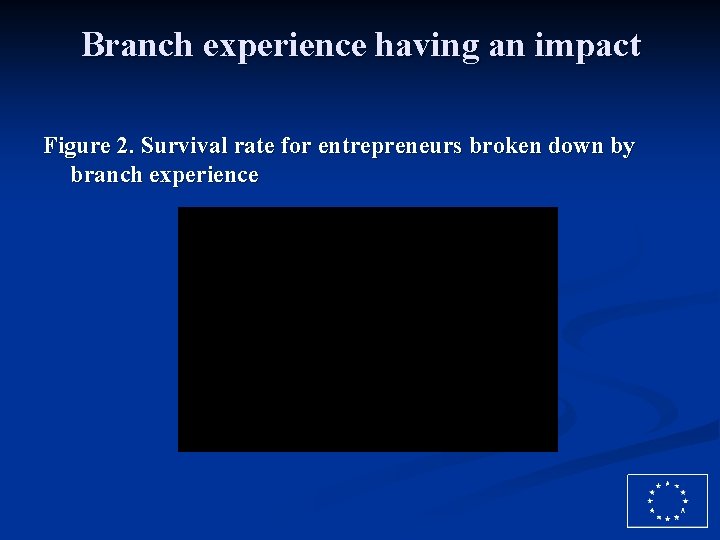 Branch experience having an impact

Figure 2. Survival rate for entrepreneurs broken down by branch experience